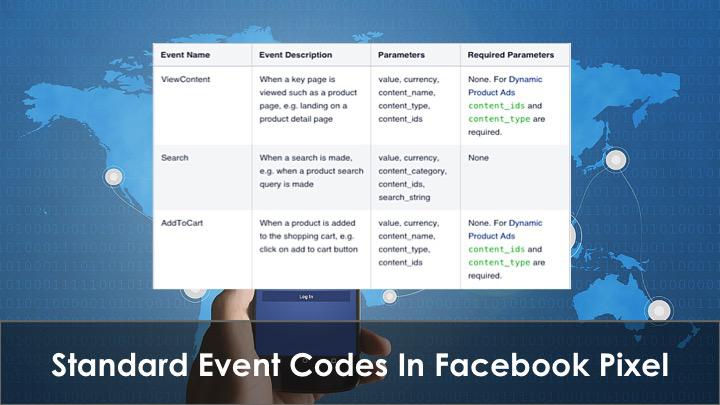 | Event Name | Event Description | Parameters | Required Parameters |
|---|---|---|---|
| ViewContent | When a key page is viewed such as a product page, e.g. landing on a product detail page | value, currency, content_name, content_type, content_ids | None. For Dynamic Product Ads content_ids and content_type are required. |
| Search | When a search is made, e.g. when a product search query is made | value, currency, content_category, content_ids, search_string | None |
| AddToCart | When a product is added to the shopping cart, e.g. click on add to cart button | value, currency, content_name, content_type, content_ids | None. For Dynamic Product Ads content_ids and content_type are required. |

Log In

Standard Event Codes In Facebook Pixel